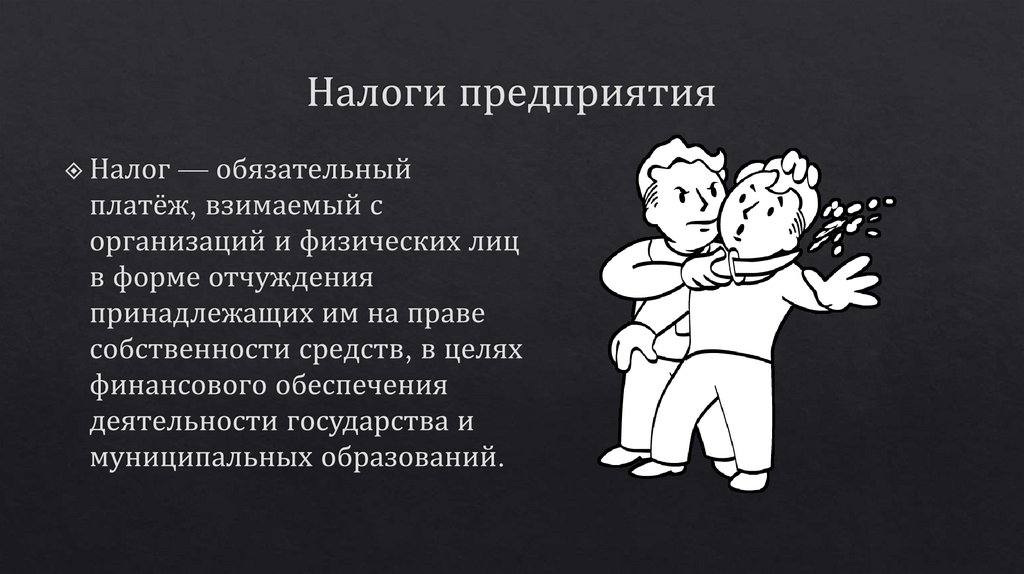 Налоги предприятия

Налог — обязательный платёж, взимаемый с организаций и физических лиц в форме отчуждения принадлежащих им на праве собственности средств, в целях финансового обеспечения деятельности государства и муниципальных образований.